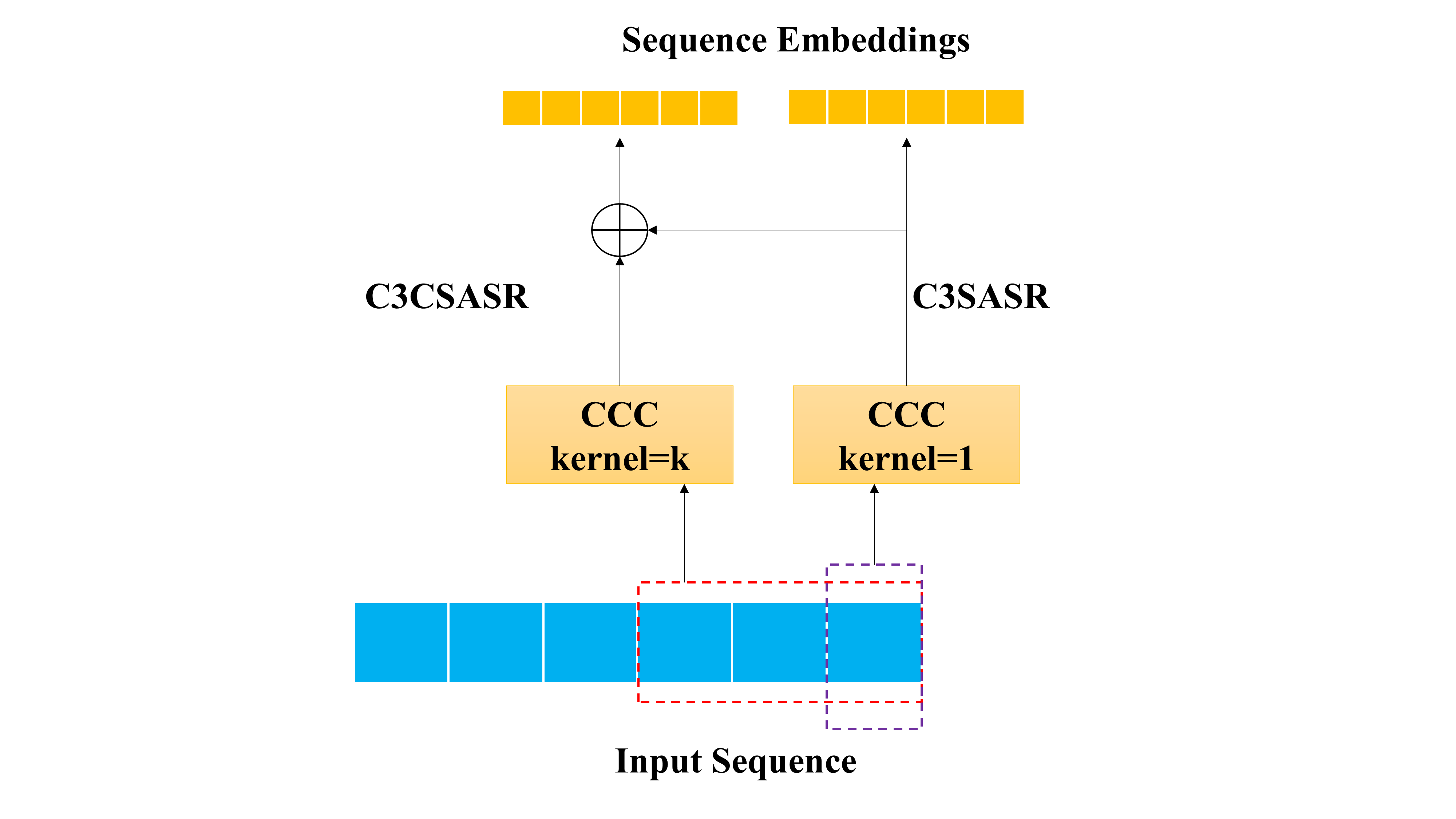 Sequence Embeddings

C3CSASR

C3SASR

CCC
kernel=k

CCC
kernel=1

Input Sequence